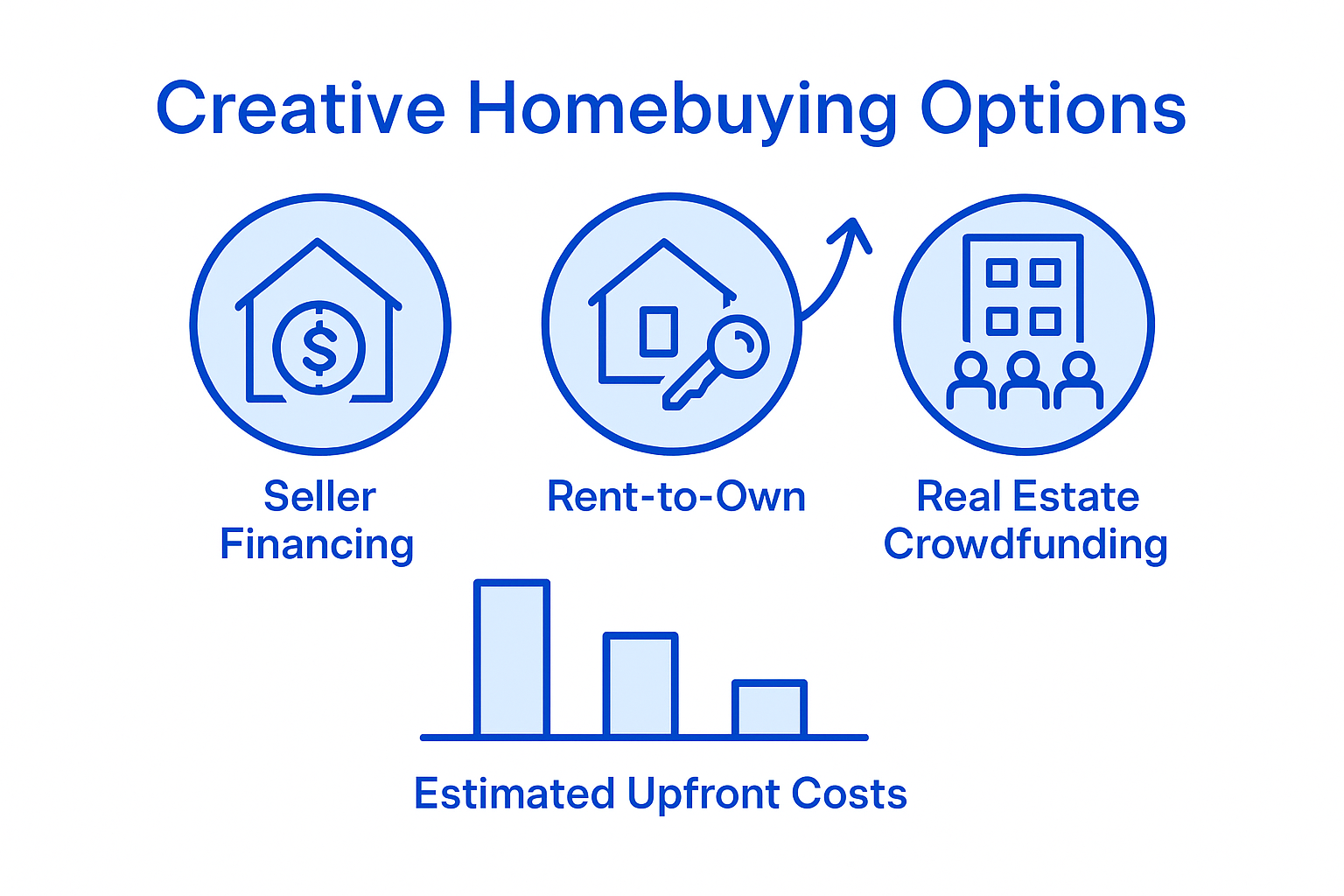 Creative Homebuying Options

$

Seller Financing

Rent-to-Own

Real Estate Crowdfunding

Estimated Upfront Costs